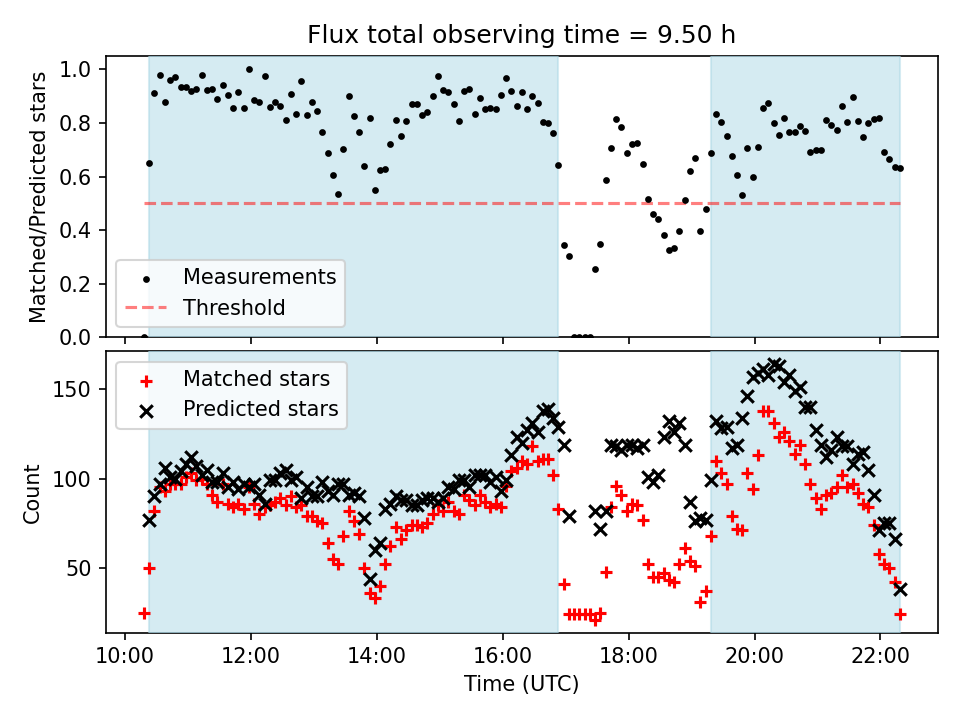 Flux total observing time = 9.50 h

Matched/Predicted stars

1.0
0.8
0.6
0.4
0.2
0.0

Measurements
Threshold

Matched stars
Predicted stars

Count

150
100
50

10:00
12:00
14:00
16:00
18:00
20:00
22:00

Time (UTC)